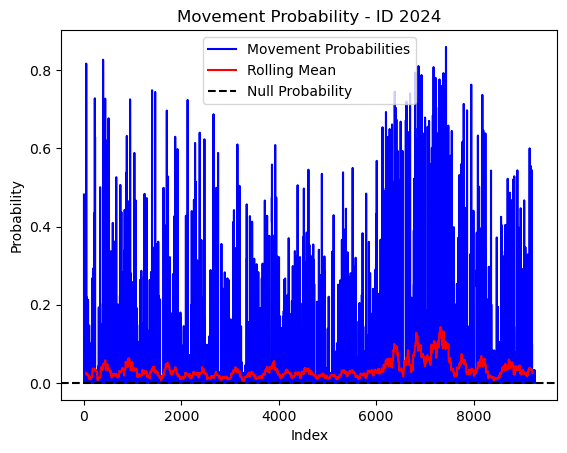 Movement Probability - ID 2024

Movement Probabilities
Rolling Mean
Null Probability

Probability

0.8
0.6
0.4
0.2
0.0

0
2000
4000
6000
8000

Index